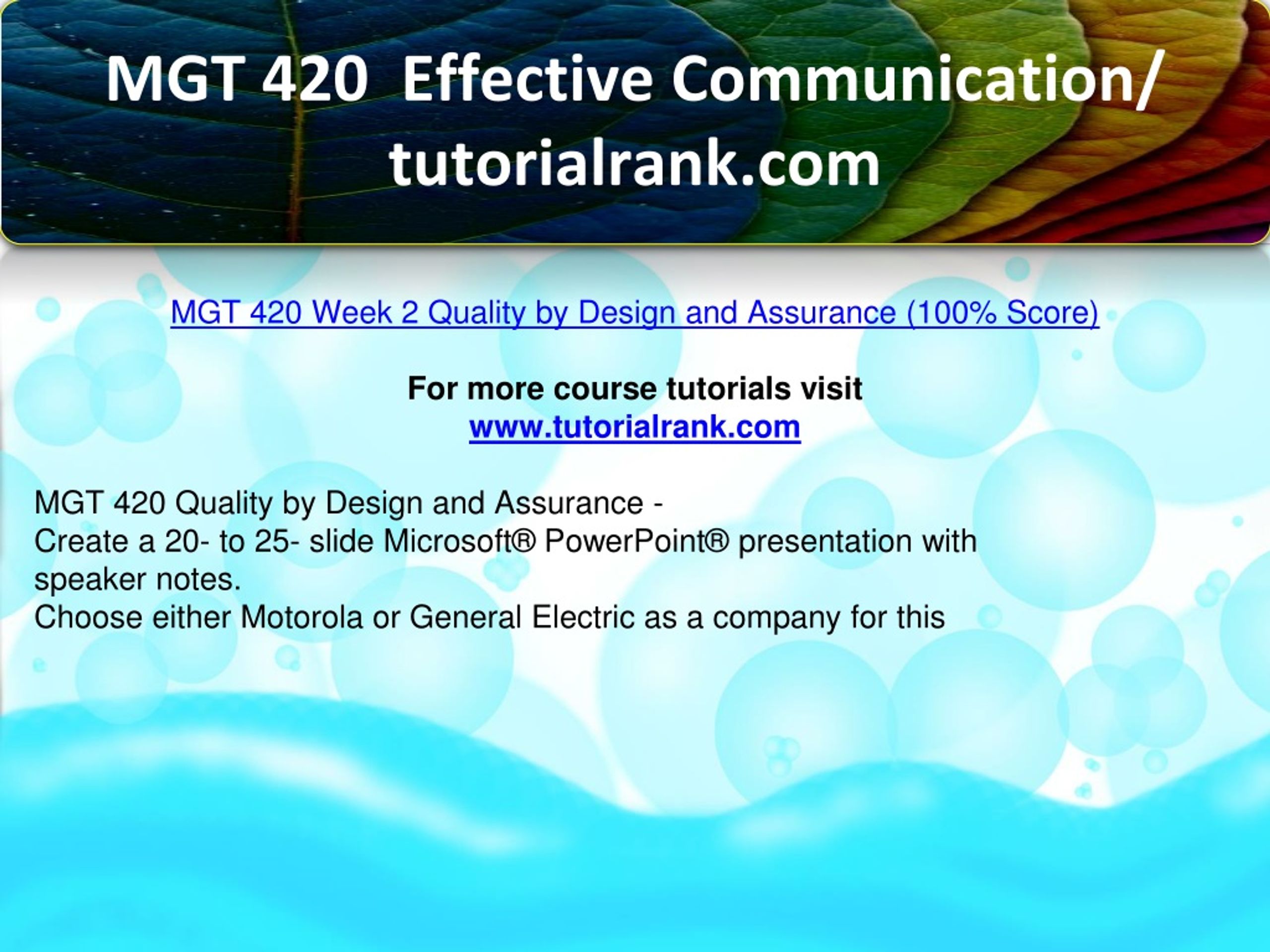 MGT 420  Effective Communication/ tutorialrank.com

MGT 420 Week 2 Quality by Design and Assurance (100% Score)

For more course tutorials visit
www.tutorialrank.com

MGT 420 Quality by Design and Assurance -
Create a 20- to 25- slide Microsoft® PowerPoint® presentation with speaker notes.
Choose either Motorola or General Electric as a company for this